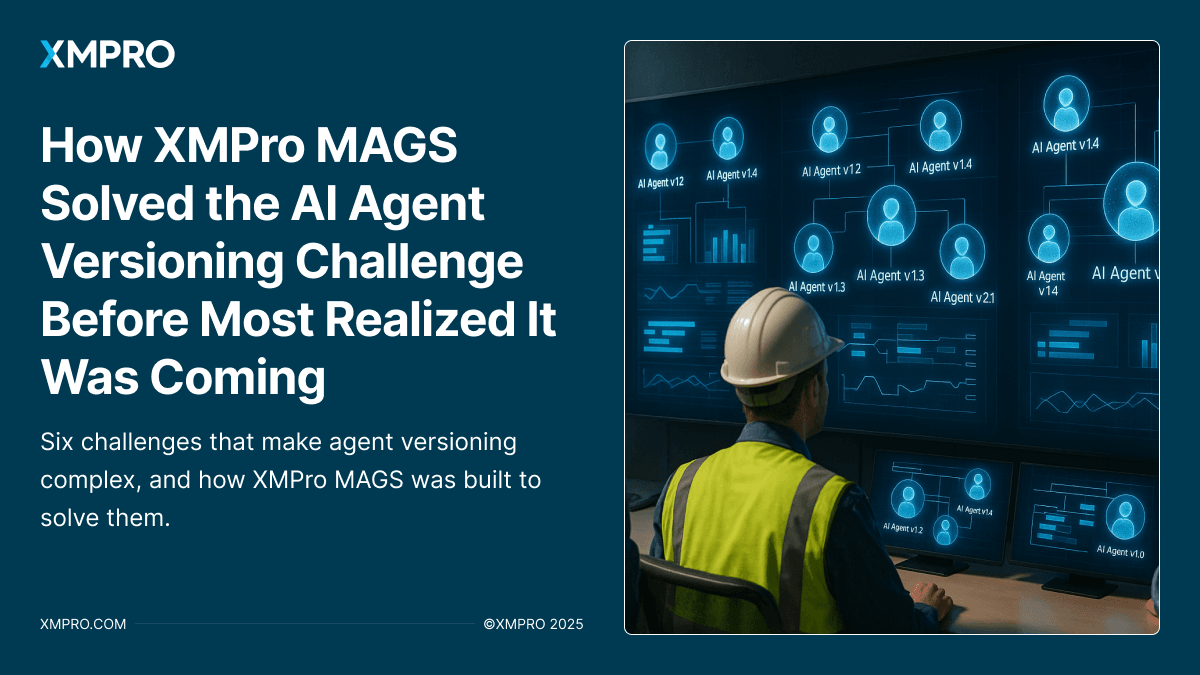 XMPRO

How XMPro MAGS Solved the AI Agent Versioning Challenge Before Most Realized It Was Coming

Six challenges that make agent versioning complex, and how XMPro MAGS was built to solve them.

XMPRO.COM

©XMPRO 2025

AI Agent v1.2
AI Agent v1.4
AI Agent v1.2
AI Agent v1.4
AI Agent v1.4
AI Agent v1.3
AI Agent v1.3
AI Agent v2.1
AI Agent v1.4
AI Agent v
AI Agent v1.2
AI Agent v1.4
AI Agent v1.0